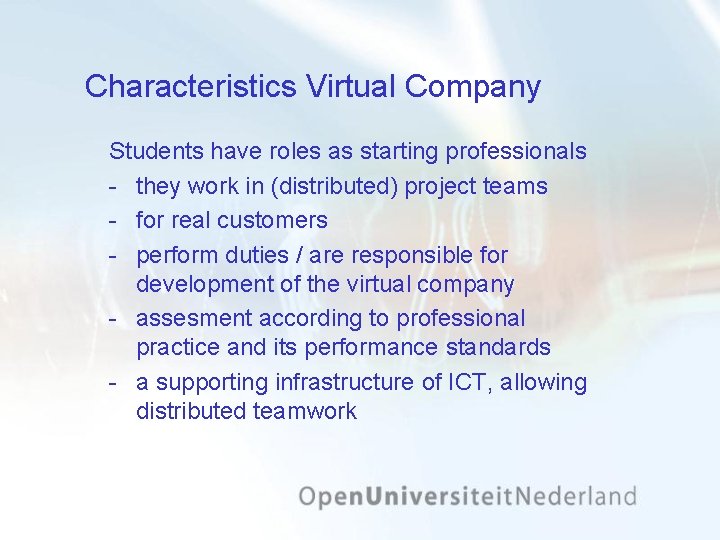 Characteristics Virtual Company

Students have roles as starting professionals
- they work in (distributed) project teams
- for real customers
- perform duties / are responsible for development of the virtual company
- assesment according to professional practice and its performance standards
- a supporting infrastructure of ICT, allowing distributed teamwork

OpenUniversiteitNederland